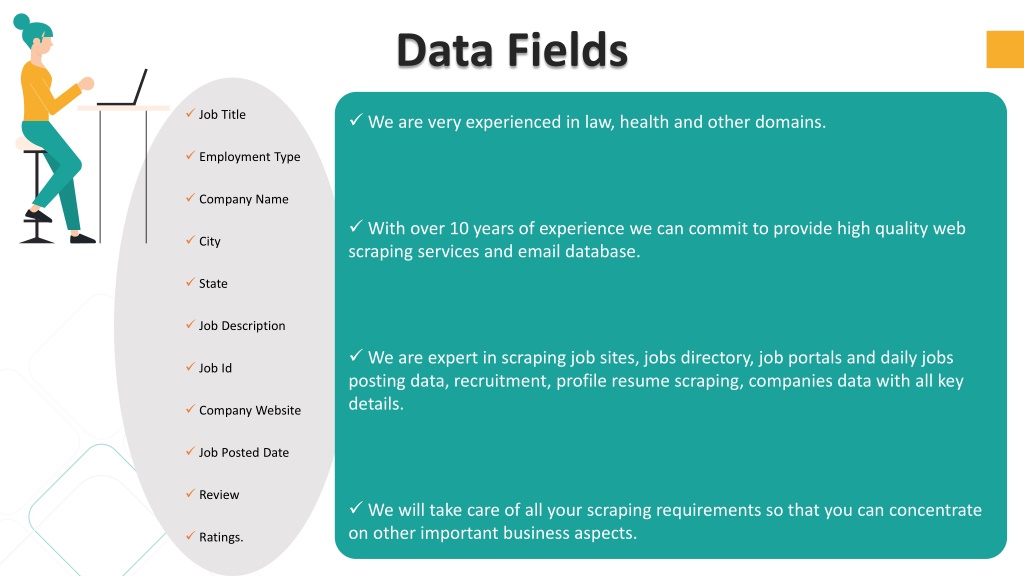 Data Fields

✓ Job Title

✓ Employment Type

✓ Company Name

✓ City

✓ State

✓ Job Description

✓ Job Id

✓ Company Website

✓ Job Posted Date

✓ Review

✓ Ratings.

✓ We are very experienced in law, health and other domains.

✓ With over 10 years of experience we can commit to provide high quality web scraping services and email database.

✓ We are expert in scraping job sites, jobs directory, job portals and daily jobs posting data, recruitment, profile resume scraping, companies data with all key details.

✓ We will take care of all your scraping requirements so that you can concentrate on other important business aspects.